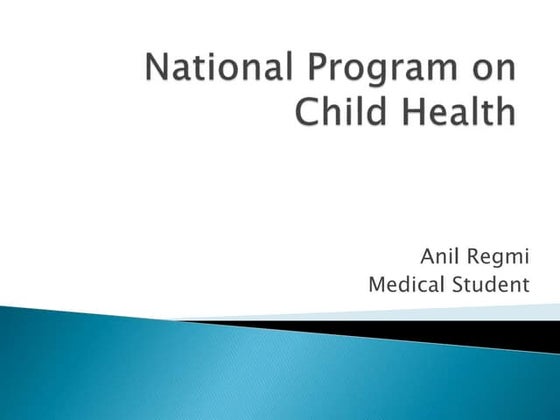 National Program on Child Health

Anil Regmi
Medical Student